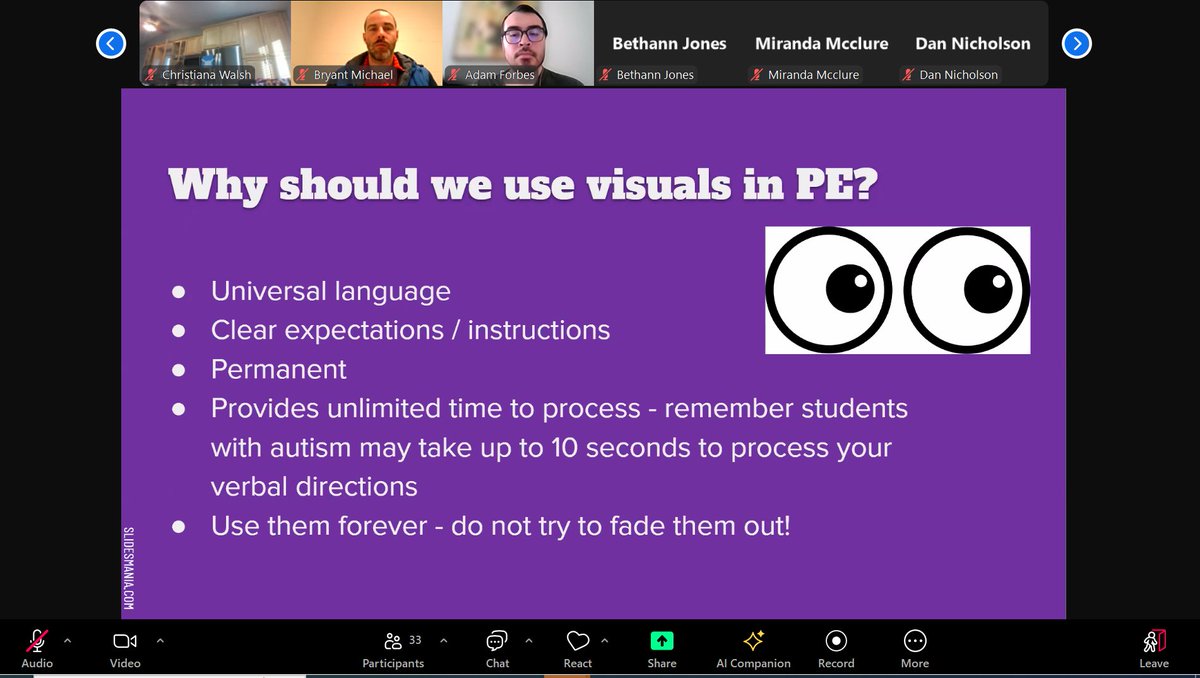 Christiana Walsh
Bryant Michael
Adam Forbes
Bethann Jones
Bethann Jones
Miranda Mcclure
Miranda Mcclure
Dan Nicholson
Dan Nicholson

Why should we use visuals in PE?

- Universal language
- Clear expectations / instructions
- Permanent
- Provides unlimited time to process - remember students with autism may take up to 10 seconds to process your verbal directions
- Use them forever - do not try to fade them out!

SLIDESMANIA.COM

Audio
Video
33
Participants
Chat
React
Share
AI Companion
Record
More
Leave